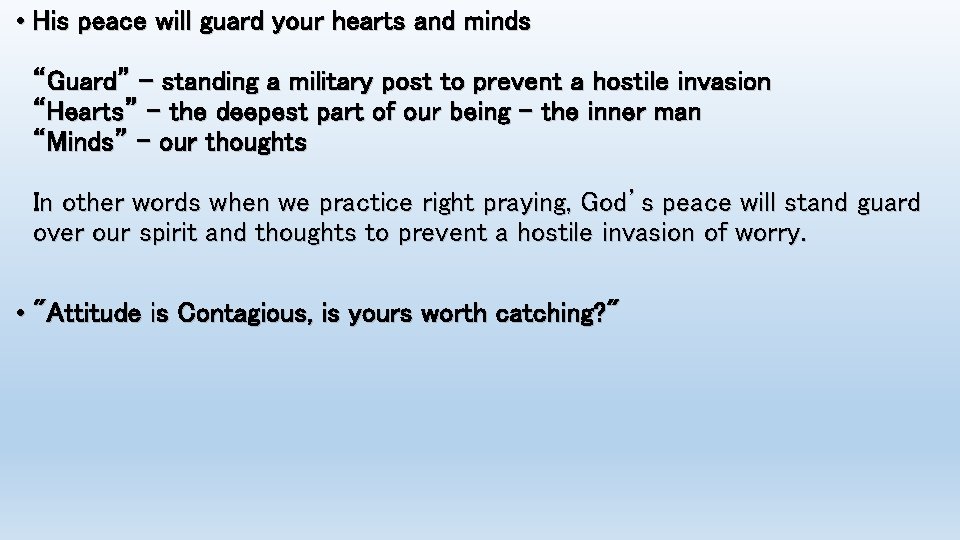 • His peace will guard your hearts and minds

“Guard” – standing a military post to prevent a hostile invasion
“Hearts” – the deepest part of our being – the inner man
“Minds” – our thoughts

In other words when we practice right praying, God’s peace will stand guard over our spirit and thoughts to prevent a hostile invasion of worry.

• "Attitude is Contagious, is yours worth catching?"